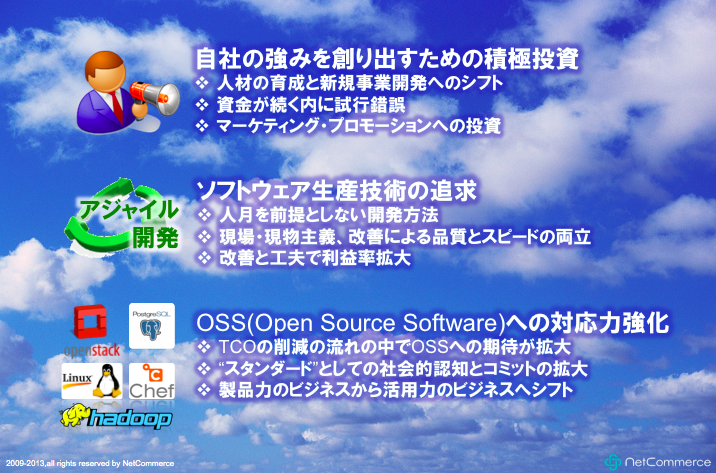 自社の強みを創り出すための積極投資
❖ 人材の育成と新規事業開発へのシフト
❖ 資金が続く内に試行錯誤
❖ マーケティング・プロモーションへの投資

アジャイル開発

ソフトウェア生産技術の追求
❖ 人月を前提としない開発方法
❖ 現場・現物主義、改善による品質とスピードの両立
❖ 改善と工夫で利益率拡大

openstack
PostgreSQL
Linux
Chef
hadoop

OSS(Open Source Software)への対応力強化
❖ TCOの削減の流れの中でOSSへの期待が拡大
❖ “スタンダード”としての社会的認知とコミットの拡大
❖ 製品力のビジネスから活用力のビジネスへシフト

2009-2013,all rights reserved by NetCommerce
NetCommerce